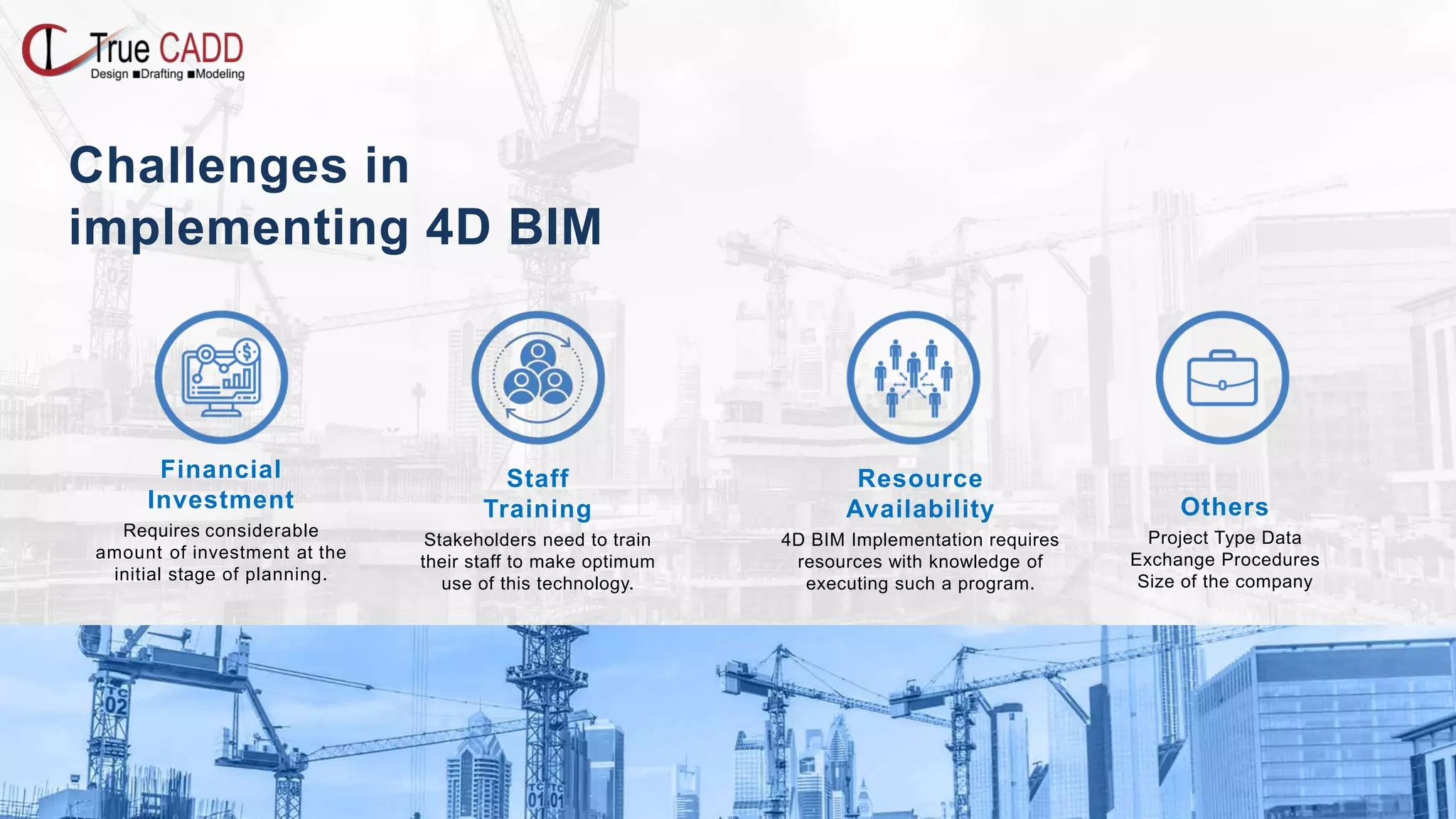 True CADD
Design ■Drafting ■Modeling

Challenges in implementing 4D BIM

Financial Investment
Requires considerable amount of investment at the initial stage of planning.

Staff Training
Stakeholders need to train their staff to make optimum use of this technology.

Resource Availability
4D BIM Implementation requires resources with knowledge of executing such a program.

Others
Project Type Data
Exchange Procedures
Size of the company